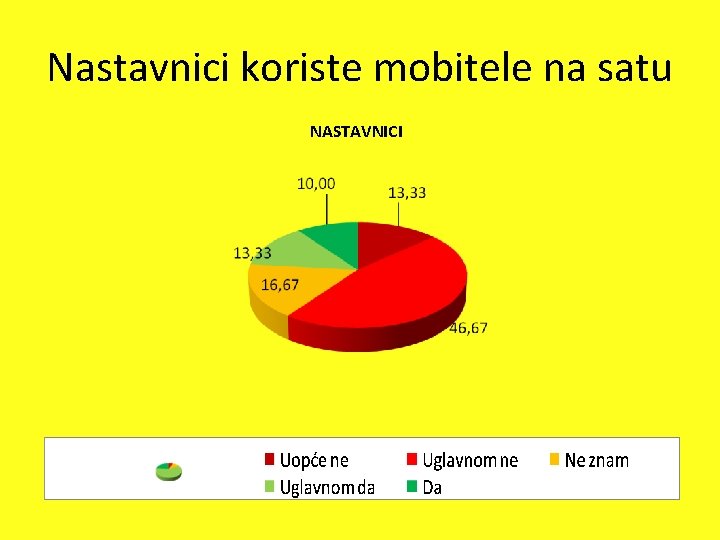 Nastavnici koriste mobitele na satu

NASTAVNICI

10,00
13,33
13,33
16,67
46,67

Uopće ne
Uglavnom ne
Ne znam
Uglavnom da
Da